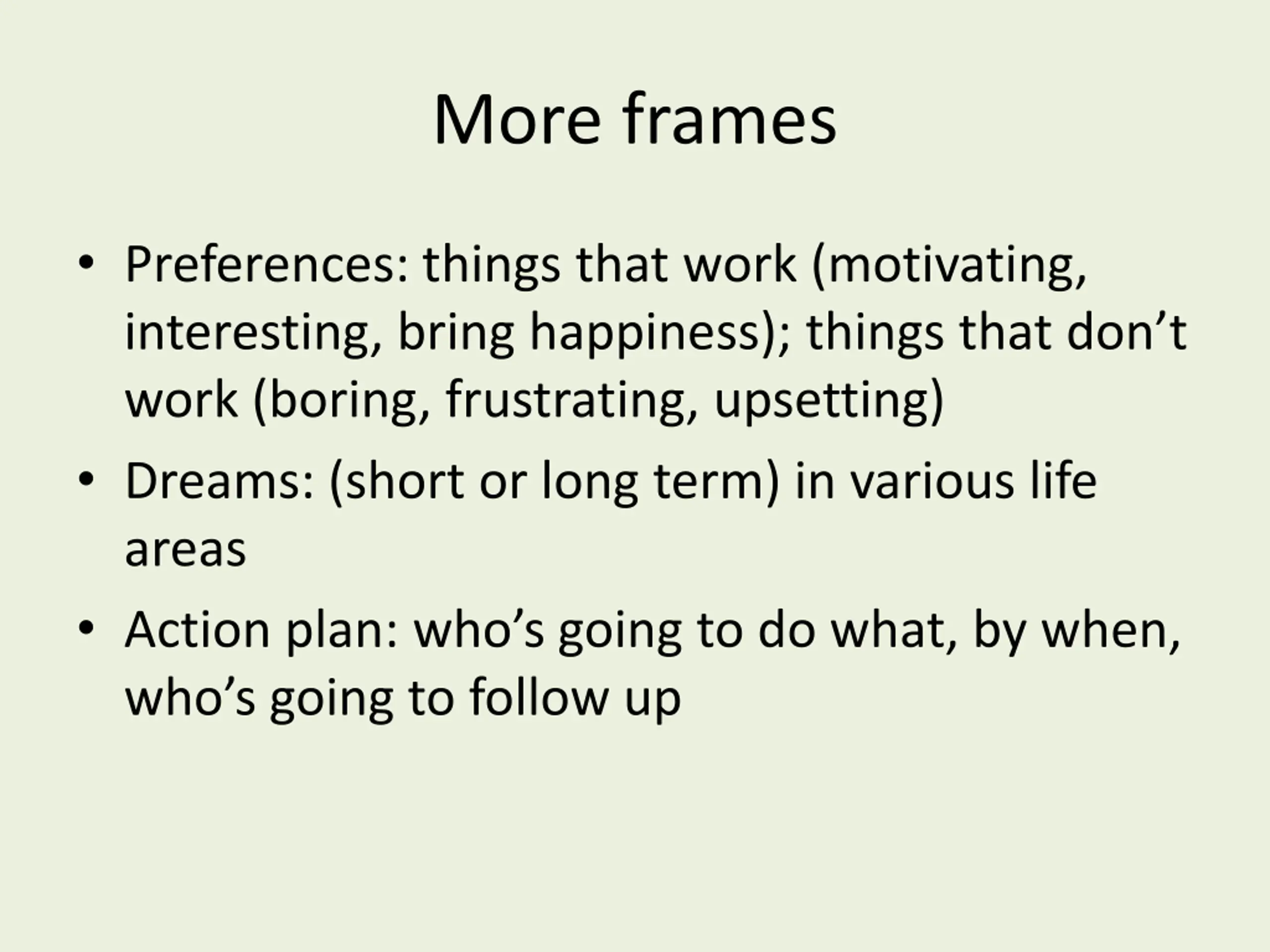 More frames

• Preferences: things that work (motivating, interesting, bring happiness); things that don’t work (boring, frustrating, upsetting)
• Dreams: (short or long term) in various life areas
• Action plan: who’s going to do what, by when, who’s going to follow up